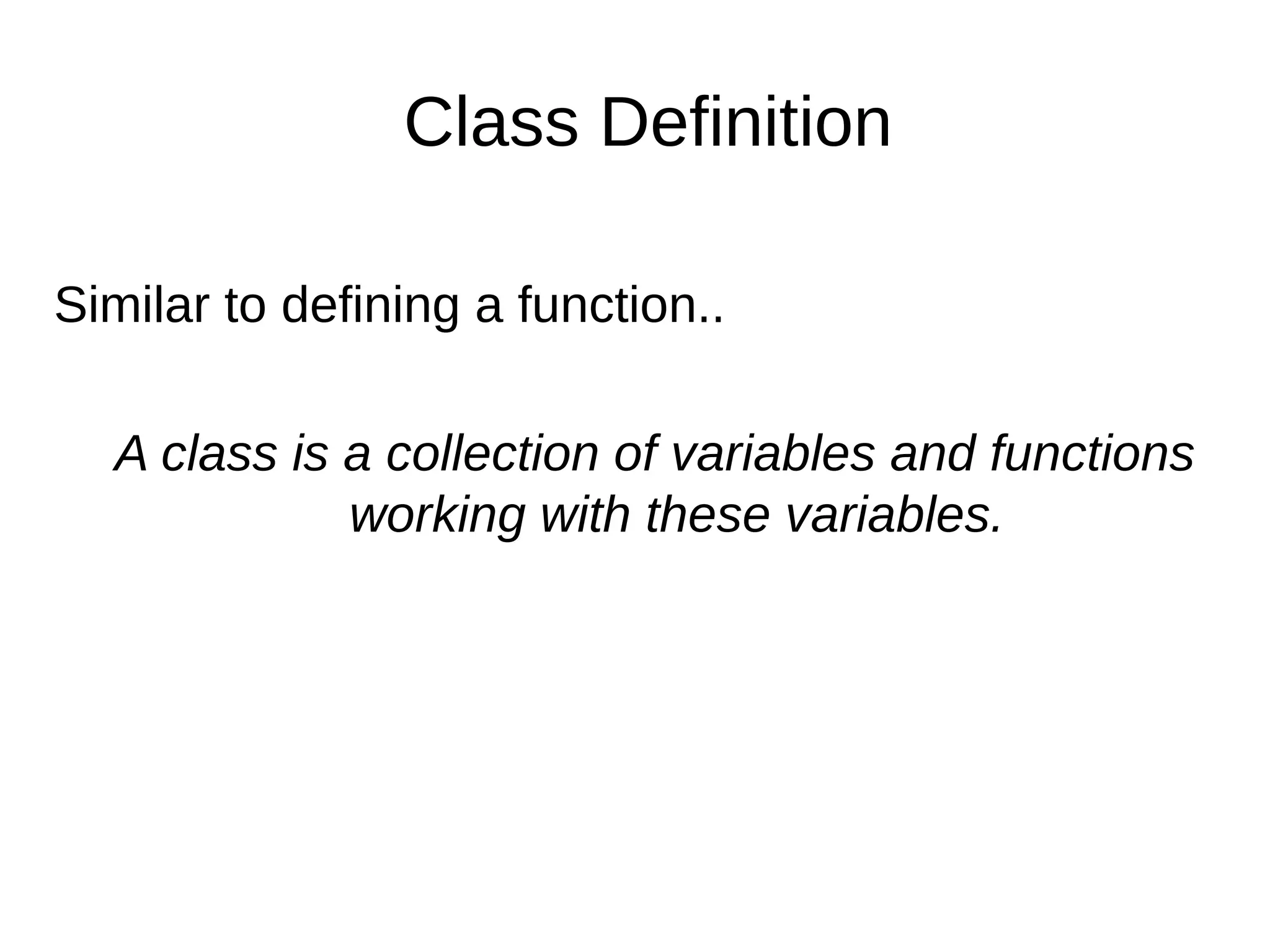 Class Definition

Similar to defining a function..

A class is a collection of variables and functions working with these variables.